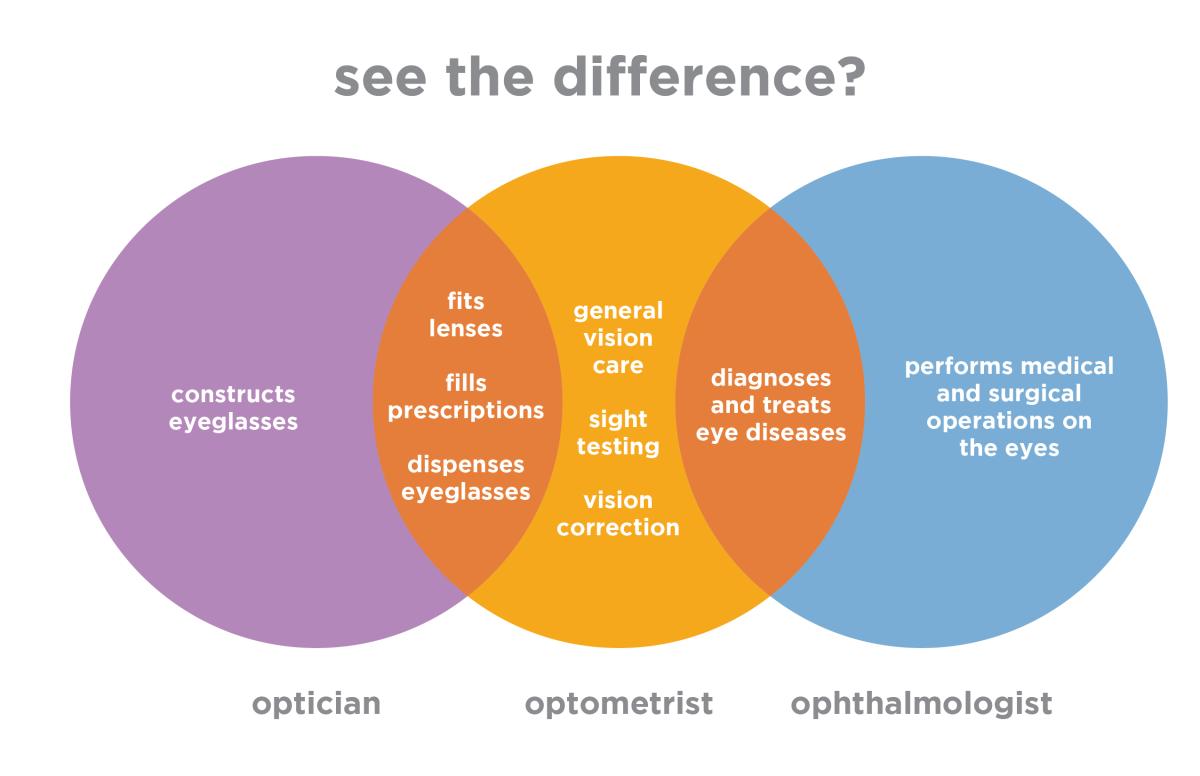 see the difference?

constructs eyeglasses

fits lenses

fills prescriptions

dispenses eyeglasses

general vision care

sight testing

vision correction

diagnoses and treats eye diseases

performs medical and surgical operations on the eyes

optician

optometrist

ophthalmologist